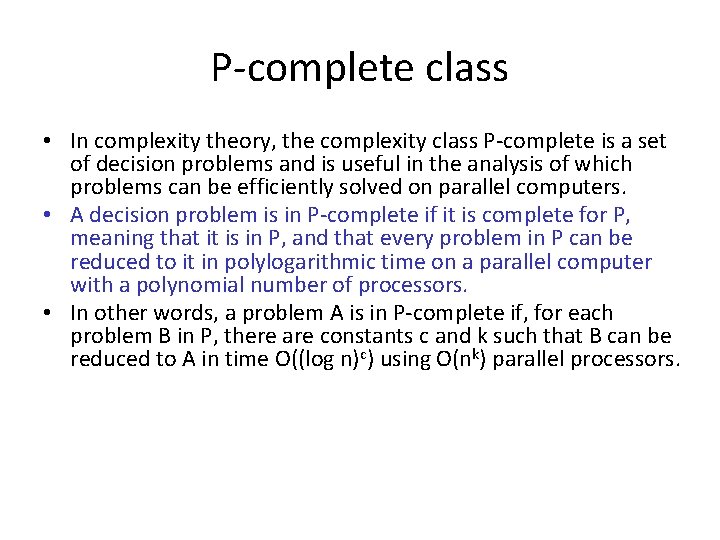 P-complete class

• In complexity theory, the complexity class P-complete is a set of decision problems and is useful in the analysis of which problems can be efficiently solved on parallel computers.
• A decision problem is in P-complete if it is complete for P, meaning that it is in P, and that every problem in P can be reduced to it in polylogarithmic time on a parallel computer with a polynomial number of processors.
• In other words, a problem A is in P-complete if, for each problem B in P, there are constants c and k such that B can be reduced to A in time $O((\log n)^c)$ using $O(n^k)$ parallel processors.